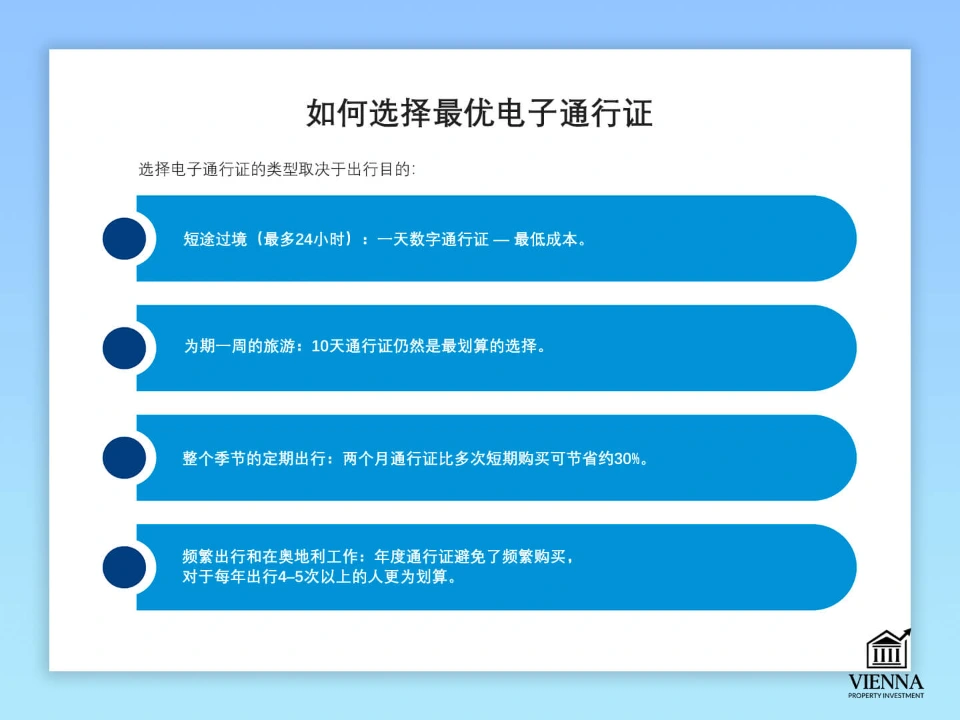 如何选择最优电子通行证

选择电子通行证的类型取决于出行目的:

短途过境（最多24小时）：一天数字通行证 — 最低成本。

为期一周的旅游：10天通行证仍然是最划算的选择。

整个季节的定期出行：两个月通行证比多次短期购买可节省约30%。

频繁出行和在奥地利工作：年度通行证避免了频繁购买，对于每年出行4–5次以上的人更为划算。

VIENNA
PROPERTY INVESTMENT